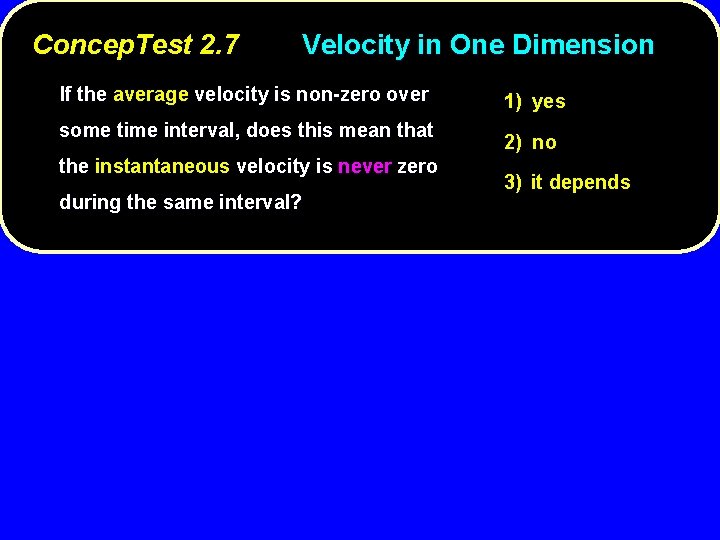 ConcepTest 2.7 Velocity in One Dimension

If the average velocity is non-zero over some time interval, does this mean that the instantaneous velocity is never zero during the same interval?

1) yes
2) no
3) it depends